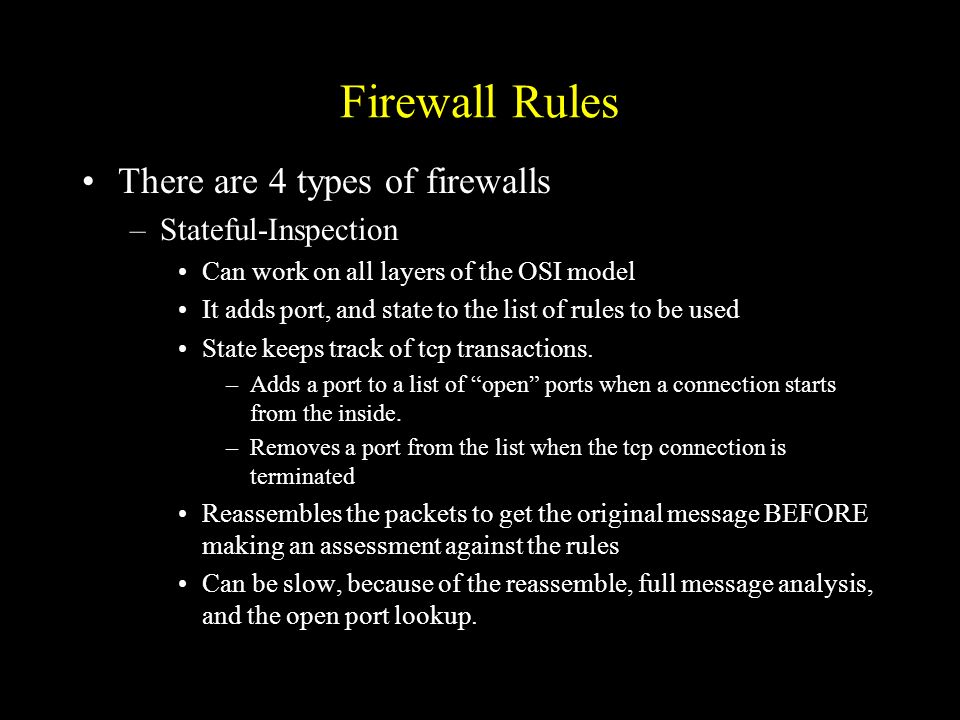 Firewall Rules

• There are 4 types of firewalls
– Stateful-Inspection
• Can work on all layers of the OSI model
• It adds port, and state to the list of rules to be used
• State keeps track of tcp transactions.
– Adds a port to a list of “open” ports when a connection starts from the inside.
– Removes a port from the list when the tcp connection is terminated
• Reassembles the packets to get the original message BEFORE making an assessment against the rules
• Can be slow, because of the reassemble, full message analysis, and the open port lookup.